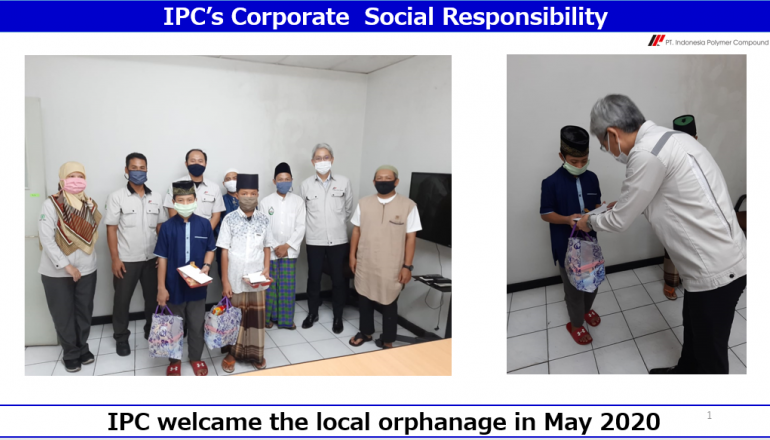 IPC's Corporate Social Responsibility

PT. Indonesia Polymer Compound

IPC welcame the local orphanage in May 2020

1